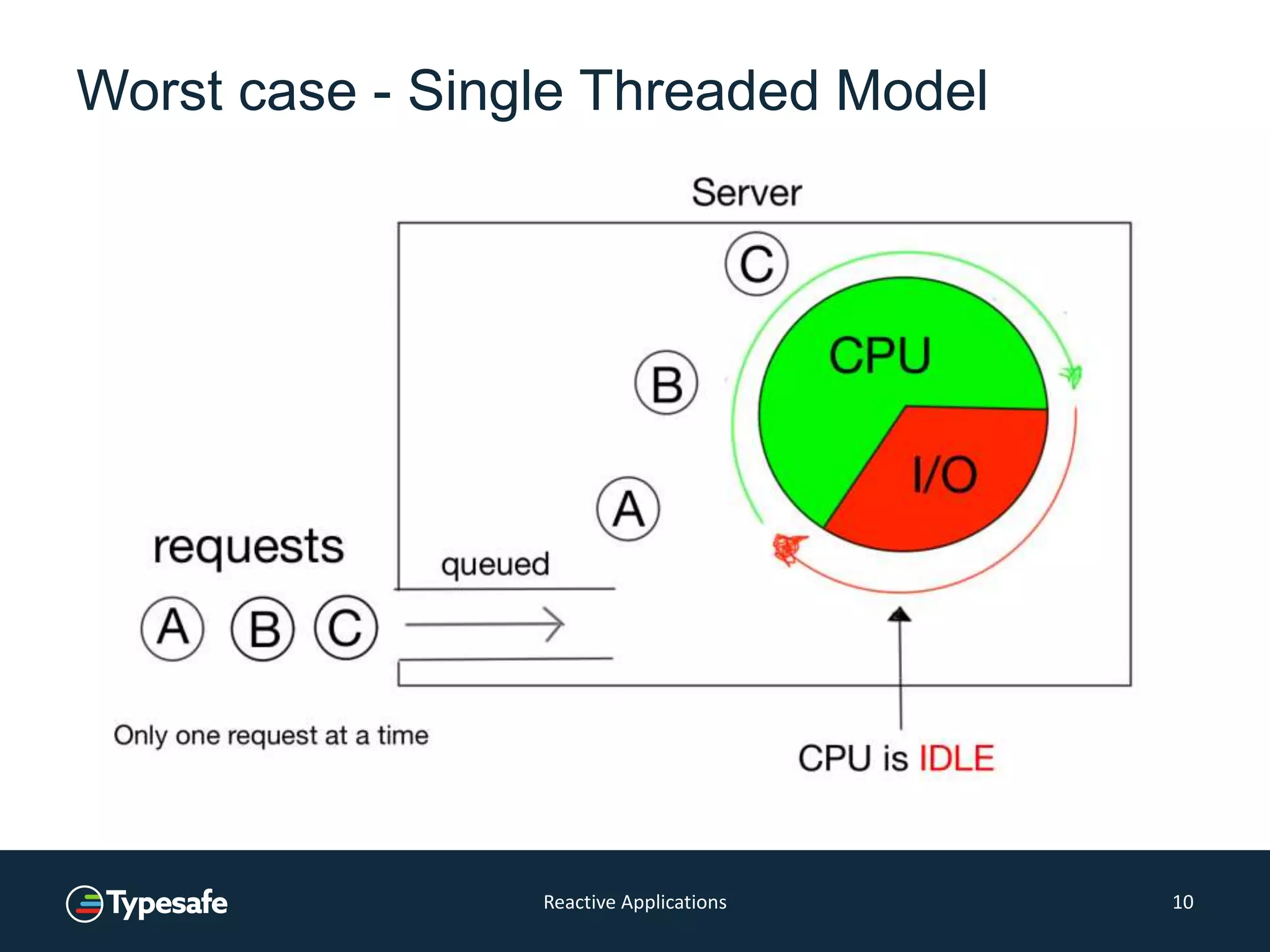 Worst case - Single Threaded Model

Server

C

B

A

CPU

I/O

requests

queued

A B C

Only one request at a time

CPU is IDLE

Typesafe

Reactive Applications

10